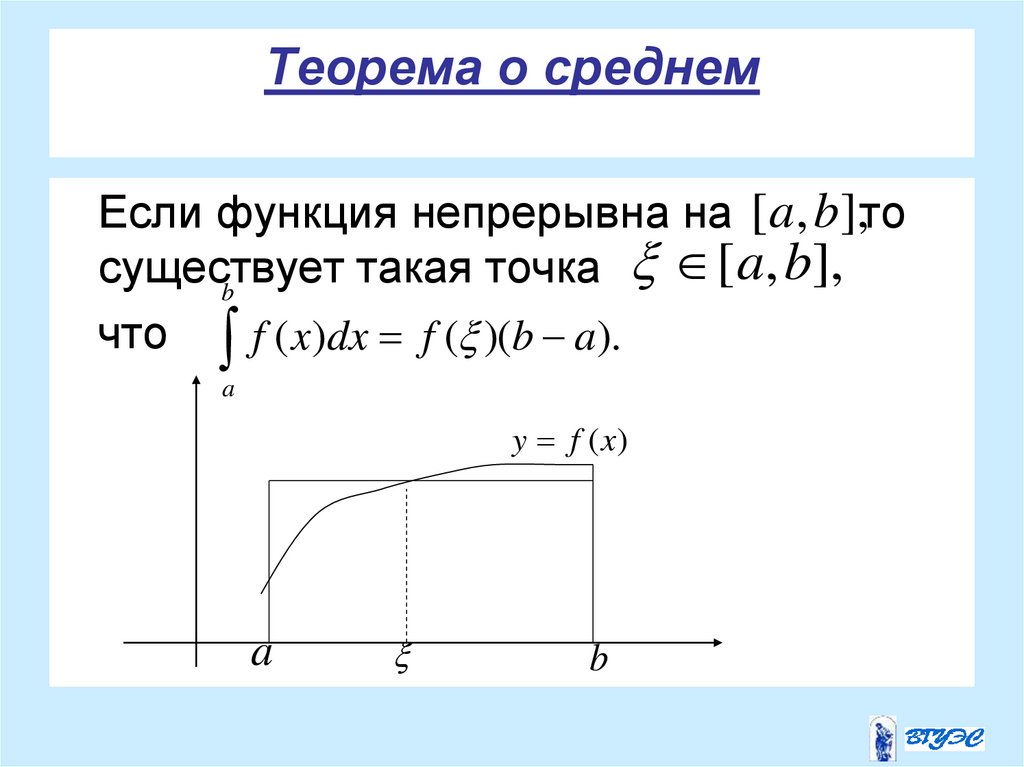 Теорема о среднем

Если функция непрерывна на $[a,b]$, то существует такая точка $\xi \in [a,b]$, что $\int_a^b f(x)dx = f(\xi)(b-a)$.

$y = f(x)$

$a$ $\xi$ $b$

ВГУЭС